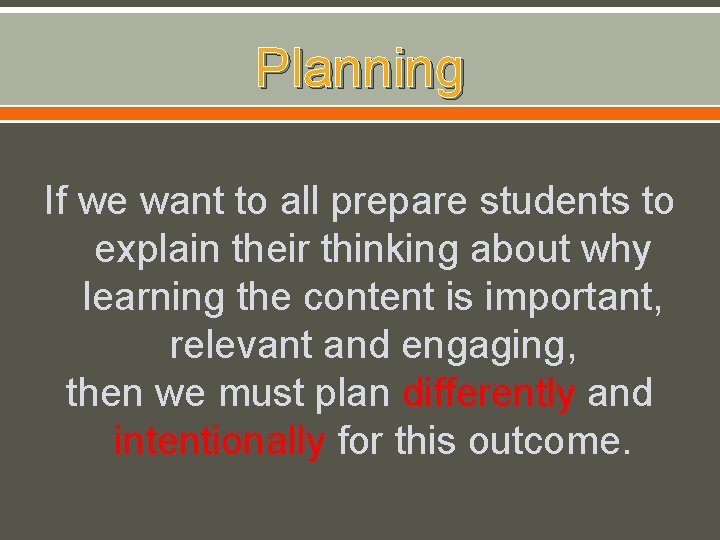 Planning

If we want to all prepare students to explain their thinking about why learning the content is important, relevant and engaging,
then we must plan differently and intentionally for this outcome.